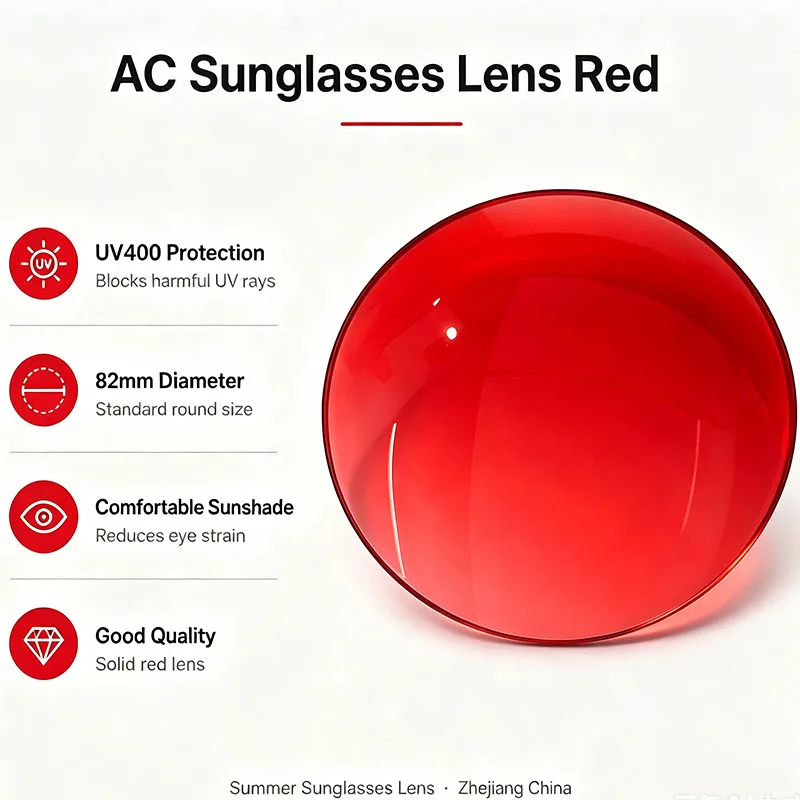 AC Sunglasses Lens Red

UV

UV400 Protection
Blocks harmful UV rays

82mm Diameter
Standard round size

Comfortable Sunshade
Reduces eye strain

Good Quality
Solid red lens

Summer Sunglasses Lens · Zhejiang China